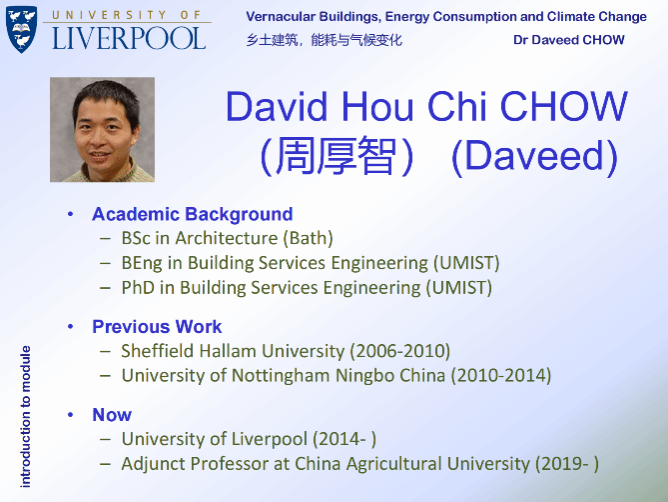 UNIVERSITY OF
LIVERPOOL

Vernacular Buildings, Energy Consumption and Climate Change
乡土建筑，能耗与气候变化
Dr Daveed CHOW

David Hou Chi CHOW
（周厚智） (Daveed)

• Academic Background
– BSc in Architecture (Bath)
– BEng in Building Services Engineering (UMIST)
– PhD in Building Services Engineering (UMIST)

• Previous Work
– Sheffield Hallam University (2006-2010)
– University of Nottingham Ningbo China (2010-2014)

• Now
– University of Liverpool (2014- )
– Adjunct Professor at China Agricultural University (2019- )

introduction to module